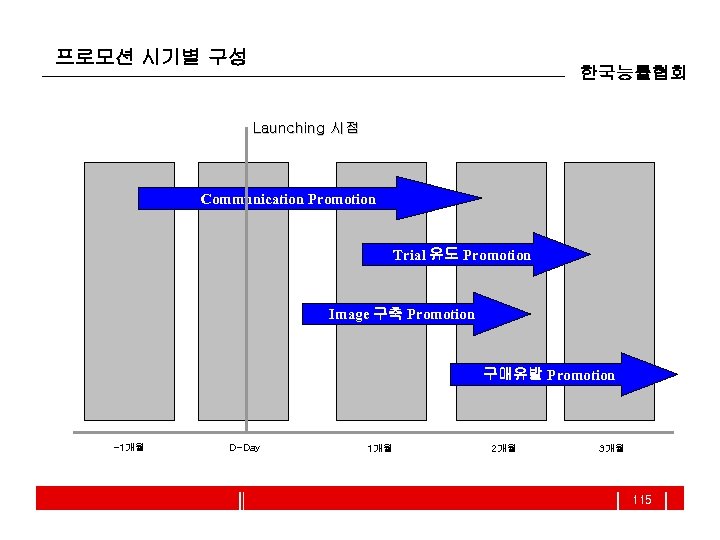 프로모션 시기별 구성

한국능률협회

Launching 시점

Communication Promotion

Trial 유도 Promotion

Image 구축 Promotion

구매유발 Promotion

-1개월

D-Day

1개월

2개월

3개월

115